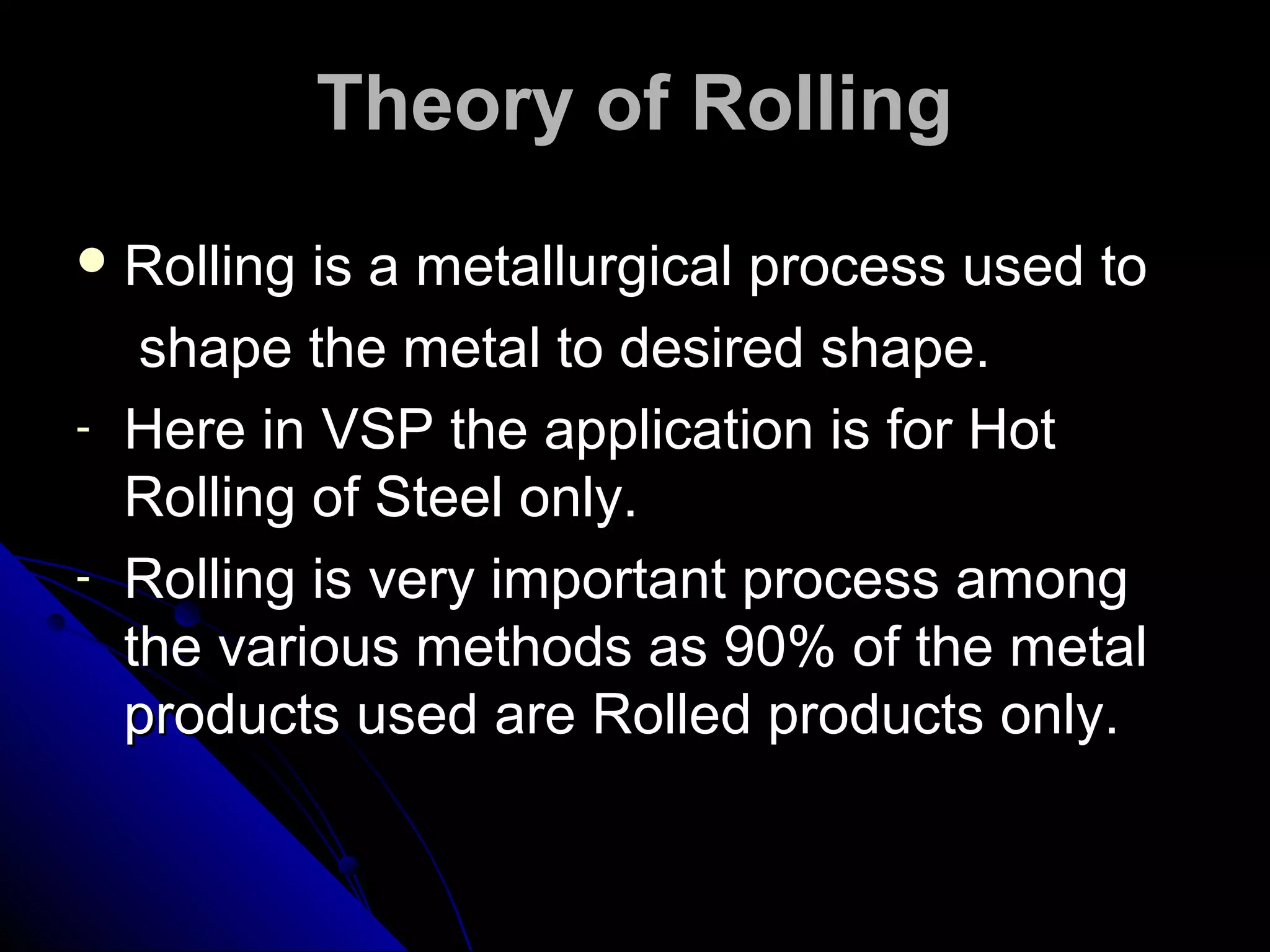 Theory of Rolling

• Rolling is a metallurgical process used to shape the metal to desired shape.

- Here in VSP the application is for Hot Rolling of Steel only.

- Rolling is very important process among the various methods as 90% of the metal products used are Rolled products only.